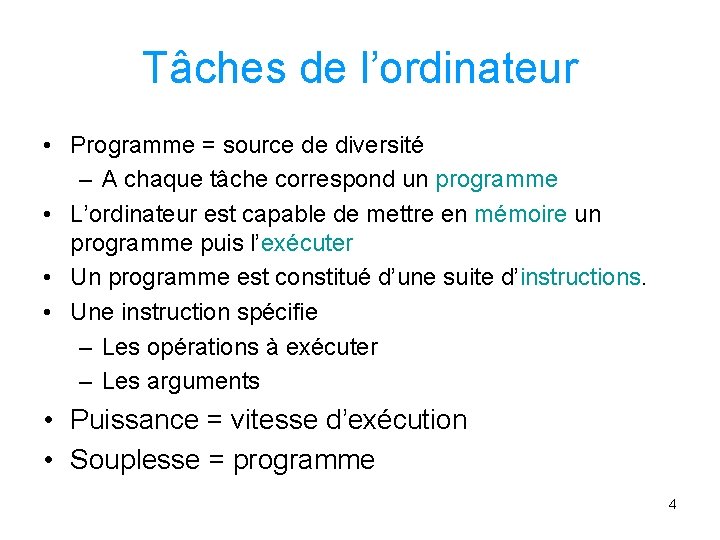 Tâches de l’ordinateur

• Programme = source de diversité
– A chaque tâche correspond un programme
• L’ordinateur est capable de mettre en mémoire un programme puis l’exécuter
• Un programme est constitué d’une suite d’instructions.
• Une instruction spécifie
– Les opérations à exécuter
– Les arguments
• Puissance = vitesse d’exécution
• Souplesse = programme

4